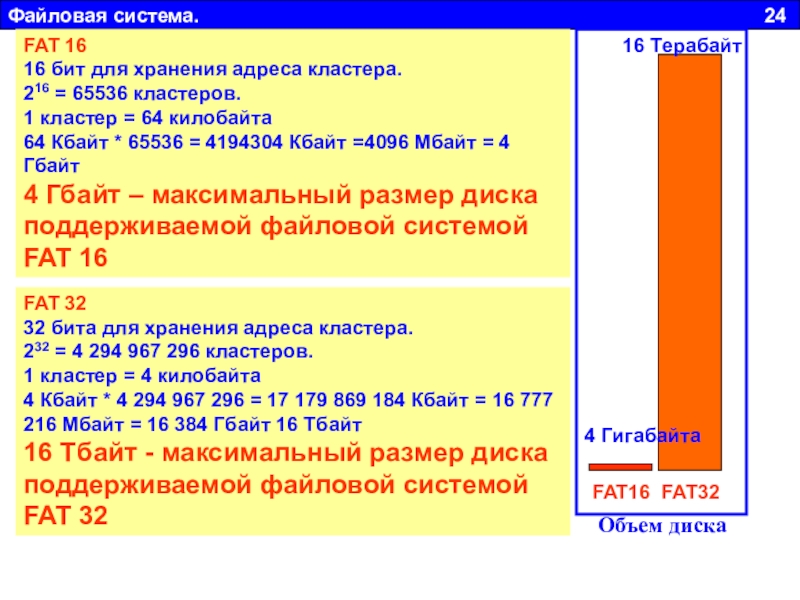 Файловая система. 24

FAT 16
16 бит для хранения адреса кластера.
$2^{16}$ = 65536 кластеров.
1 кластер = 64 килобайта
64 Кбайт * 65536 = 4194304 Кбайт =4096 Мбайт = 4 Гбайт
4 Гбайт – максимальный размер диска поддерживаемой файловой системой FAT 16

FAT 32
32 бита для хранения адреса кластера.
$2^{32}$ = 4 294 967 296 кластеров.
1 кластер = 4 килобайта
4 Кбайт * 4 294 967 296 = 17 179 869 184 Кбайт = 16 777 216 Мбайт = 16 384 Гбайт 16 Тбайт
16 Тбайт - максимальный размер диска поддерживаемой файловой системой FAT 32

16 Терабайт
4 Гигабайта
FAT16 FAT32
Объем диска